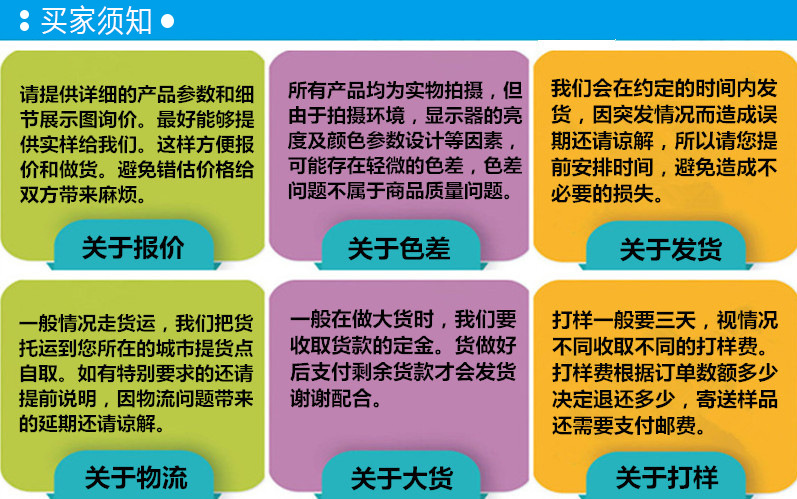 买家须知

请提供详细的产品参数和细节展示图询价。最好能够提供实样给我们。这样方便报价和做货。避免错估价格给双方带来麻烦。

关于报价

所有产品均为实物拍摄，但由于拍摄环境，显示器的亮度及颜色参数设计等因素，可能存在轻微的色差，色差问题不属于商品质量问题。

关于色差

我们会在约定的时间内发货，因突发情况而造成误期还请谅解，所以请您提前安排时间，避免造成不必要的损失。

关于发货

一般情况走货运，我们把货托运到您所在的城市提货点自取。如有特别要求的还请提前说明，因物流问题带来的延期还请谅解。

关于物流

一般在做大货时，我们要收取货款的定金。货做好后支付剩余货款才会发货谢谢配合。

关于大货

打样一般要三天，视情况不同收取不同的打样费。打样费根据订单数额多少决定退还多少，寄送样品还需要支付邮费。

关于打样